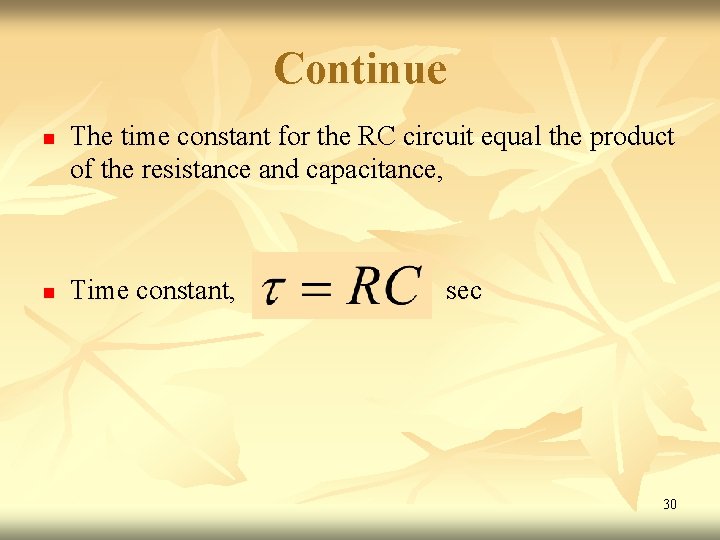 Continue

- The time constant for the RC circuit equal the product of the resistance and capacitance,

- Time constant, $\tau = RC$ sec

30